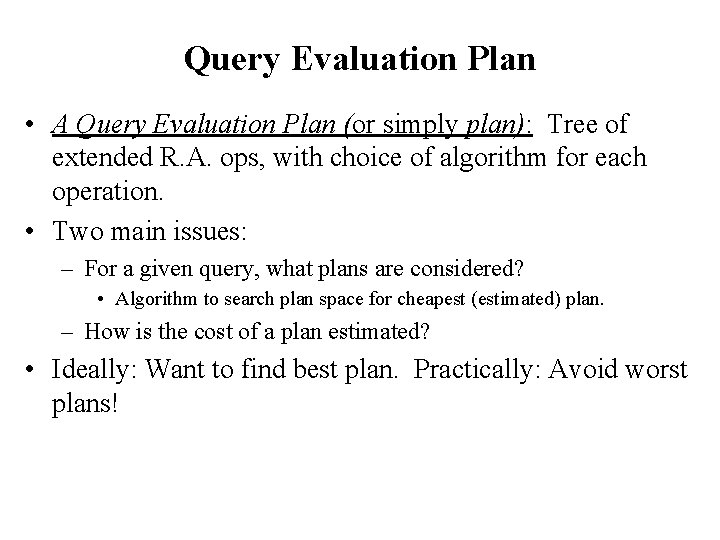 Query Evaluation Plan

• A Query Evaluation Plan (or simply plan): Tree of extended R.A. ops, with choice of algorithm for each operation.

• Two main issues:

– For a given query, what plans are considered?

• Algorithm to search plan space for cheapest (estimated) plan.

– How is the cost of a plan estimated?

• Ideally: Want to find best plan. Practically: Avoid worst plans!